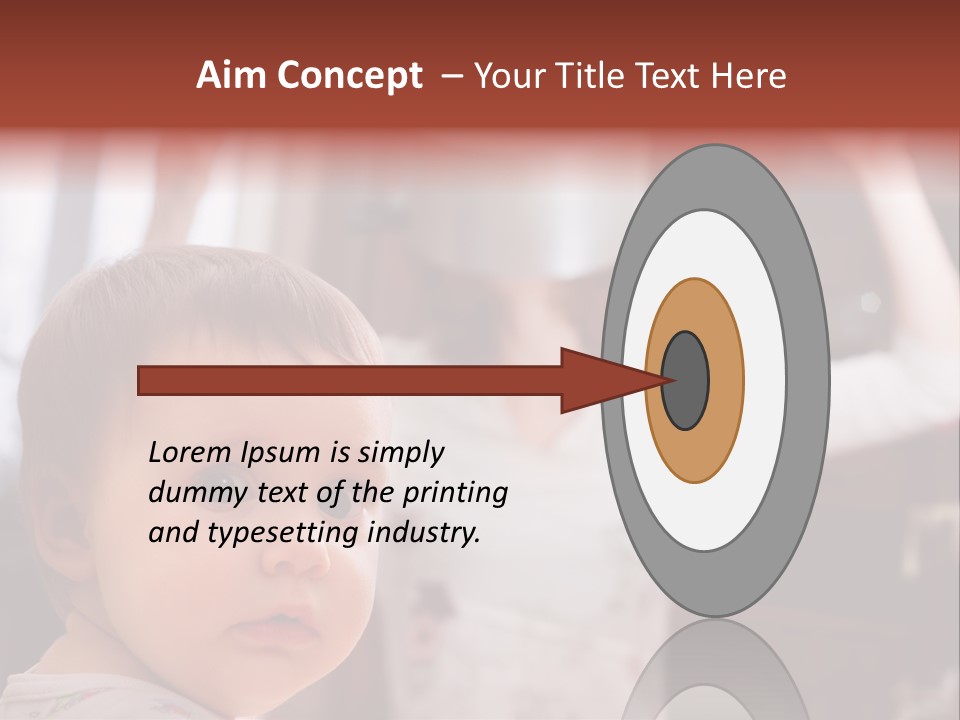 Aim Concept – Your Title Text Here

Lorem Ipsum is simply dummy text of the printing and typesetting industry.